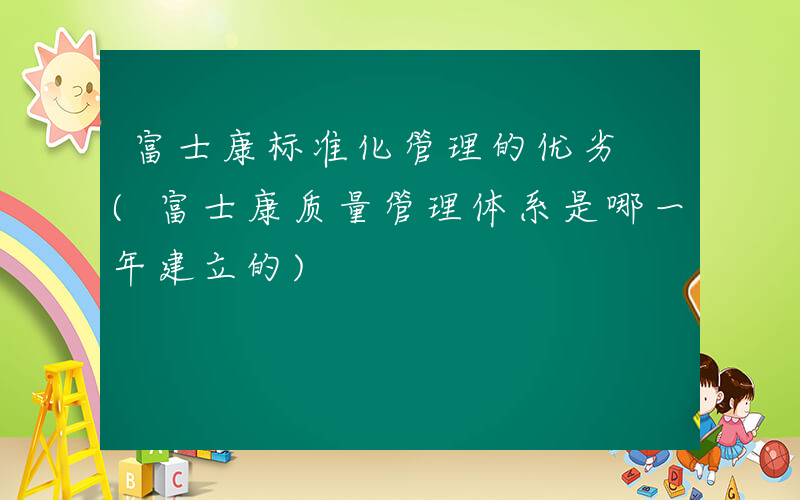 富士康标准化管理的优劣（富士康质量管理体系是哪一年建立的）

A
B C
D
G